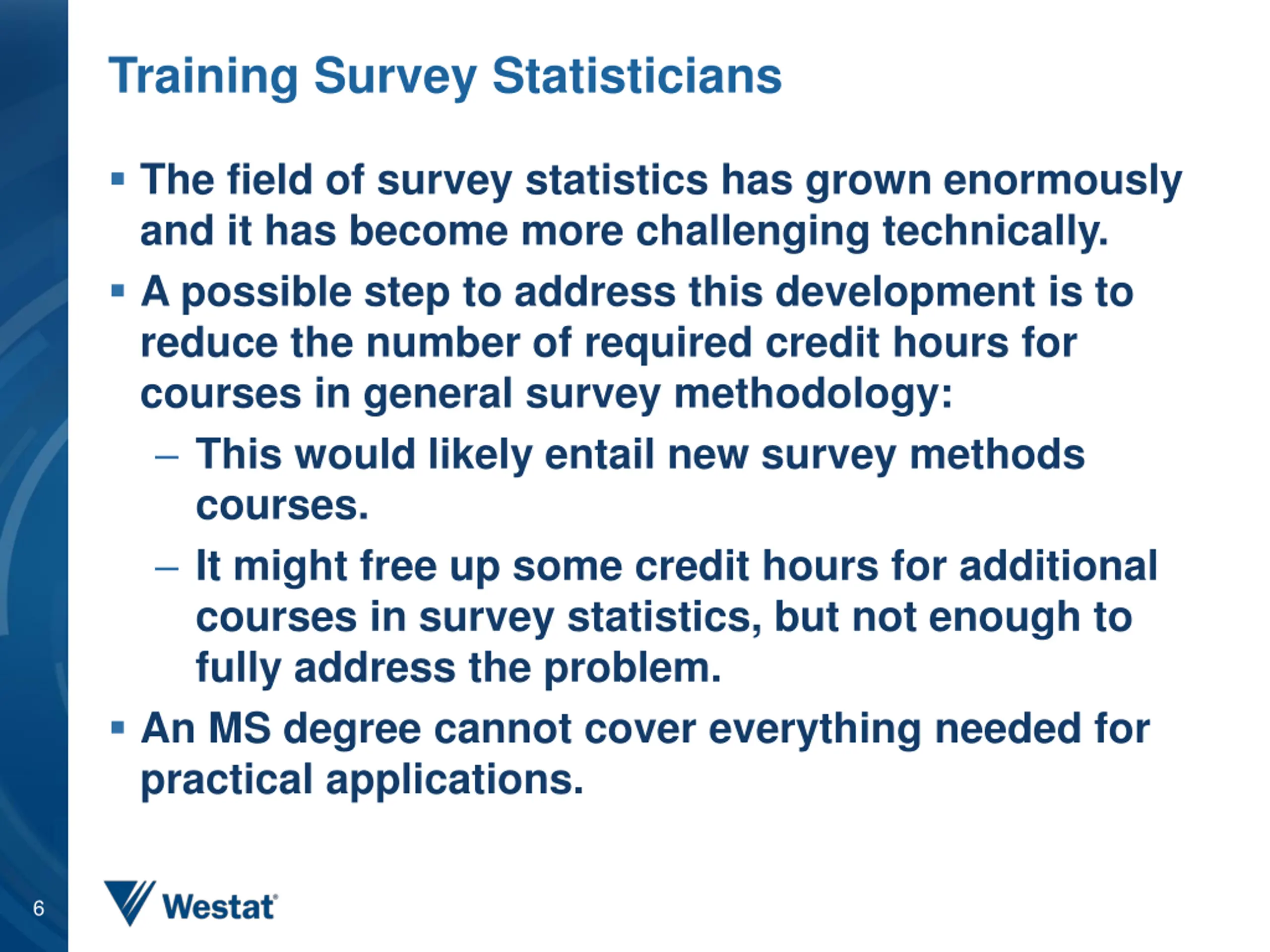 Training Survey Statisticians

▪ The field of survey statistics has grown enormously and it has become more challenging technically.

▪ A possible step to address this development is to reduce the number of required credit hours for courses in general survey methodology:

– This would likely entail new survey methods courses.

– It might free up some credit hours for additional courses in survey statistics, but not enough to fully address the problem.

▪ An MS degree cannot cover everything needed for practical applications.

6

Westat®